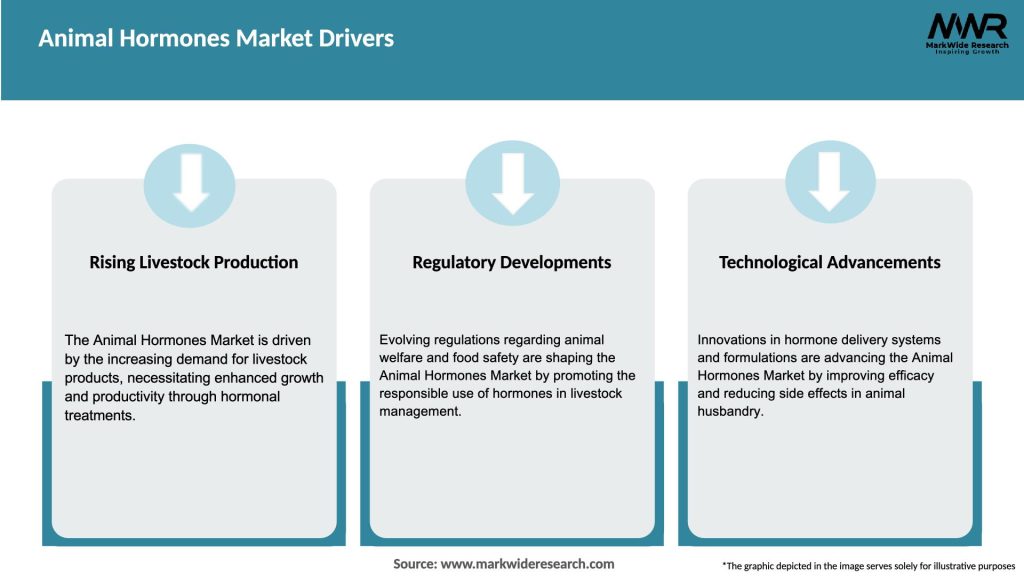 Animal Hormones Market Drivers

MWR
MarkWide Research
Inspiring Growth

Rising Livestock Production

The Animal Hormones Market is driven by the increasing demand for livestock products, necessitating enhanced growth and productivity through hormonal treatments.

Regulatory Developments

Evolving regulations regarding animal welfare and food safety are shaping the Animal Hormones Market by promoting the responsible use of hormones in livestock management.

Technological Advancements

Innovations in hormone delivery systems and formulations are advancing the Animal Hormones Market by improving efficacy and reducing side effects in animal husbandry.

Source: www.markwideresearch.com

*The graphic depicted in the image serves solely for illustrative purposes